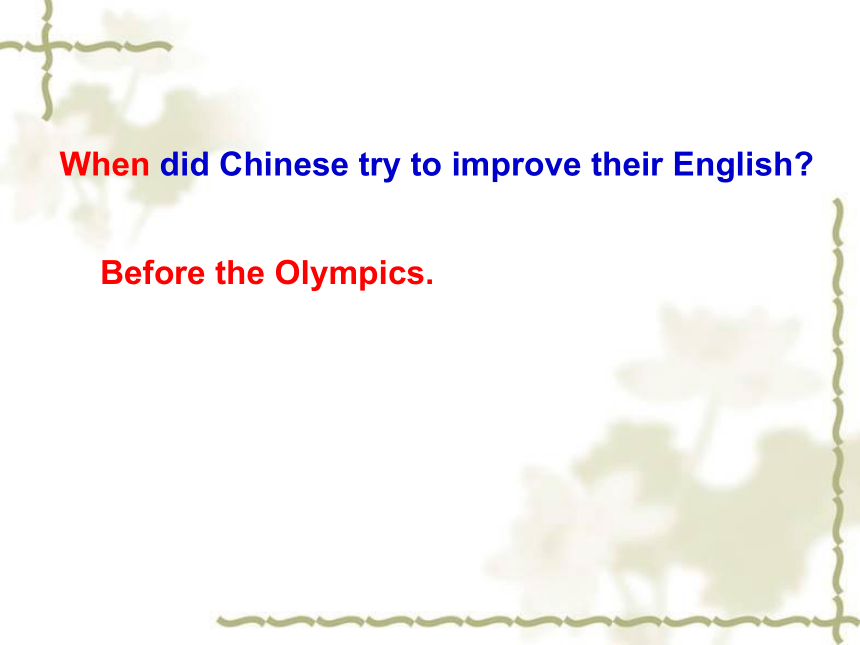 When did Chinese try to improve their English?

Before the Olympics.